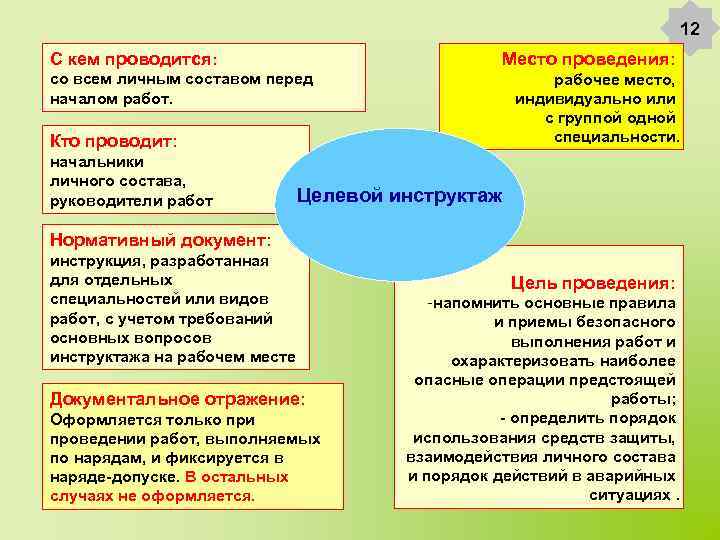 12

С кем проводится: со всем личным составом перед началом работ.

Кто проводит: начальники личного состава, руководители работ

Нормативный документ: инструкция, разработанная для отдельных специальностей или видов работ, с учетом требований основных вопросов инструктажа на рабочем месте

Документальное отражение: Оформляется только при проведении работ, выполняемых по нарядам, и фиксируется в наряде-допуске. В остальных случаях не оформляется.

Целевой инструктаж

Место проведения: рабочее место, индивидуально или с группой одной специальности.

Цель проведения: -напомнить основные правила и приемы безопасного выполнения работ и охарактеризовать наиболее опасные операции предстоящей работы; - определить порядок использования средств защиты, взаимодействия личного состава и порядок действий в аварийных ситуациях .